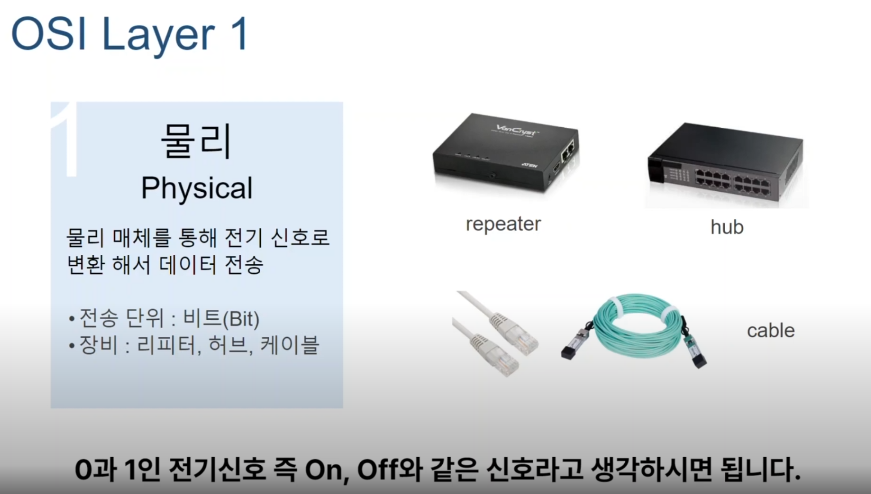 OSI Layer 1

1

물리
Physical

물리 매체를 통해 전기 신호로 변환 해서 데이터 전송

• 전송 단위 : 비트(Bit)
• 장비 : 리피터, 허브, 케이블

VanCryst
ATEN

repeater

hub

cable

0과 1인 전기신호 즉 On, Off와 같은 신호라고 생각하시면 됩니다.